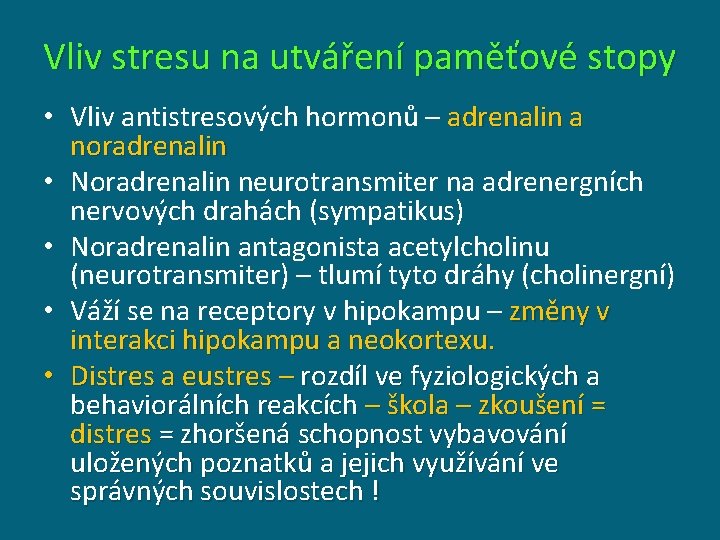 Vliv stresu na utváření paměťové stopy

• Vliv antistresových hormonů – adrenalin a noradrenalin
• Noradrenalin neurotransmiter na adrenergních nervových drahách (sympatikus)
• Noradrenalin antagonista acetylcholinu (neurotransmiter) – tlumí tyto dráhy (cholinergní)
• Váží se na receptory v hipokampu – změny v interakci hipokampu a neokortexu.
• Distres a eustres – rozdíl ve fyziologických a behaviorálních reakcích – škola – zkoušení = distres = zhoršená schopnost vybavování uložených poznatků a jejich využívání ve správných souvislostech !